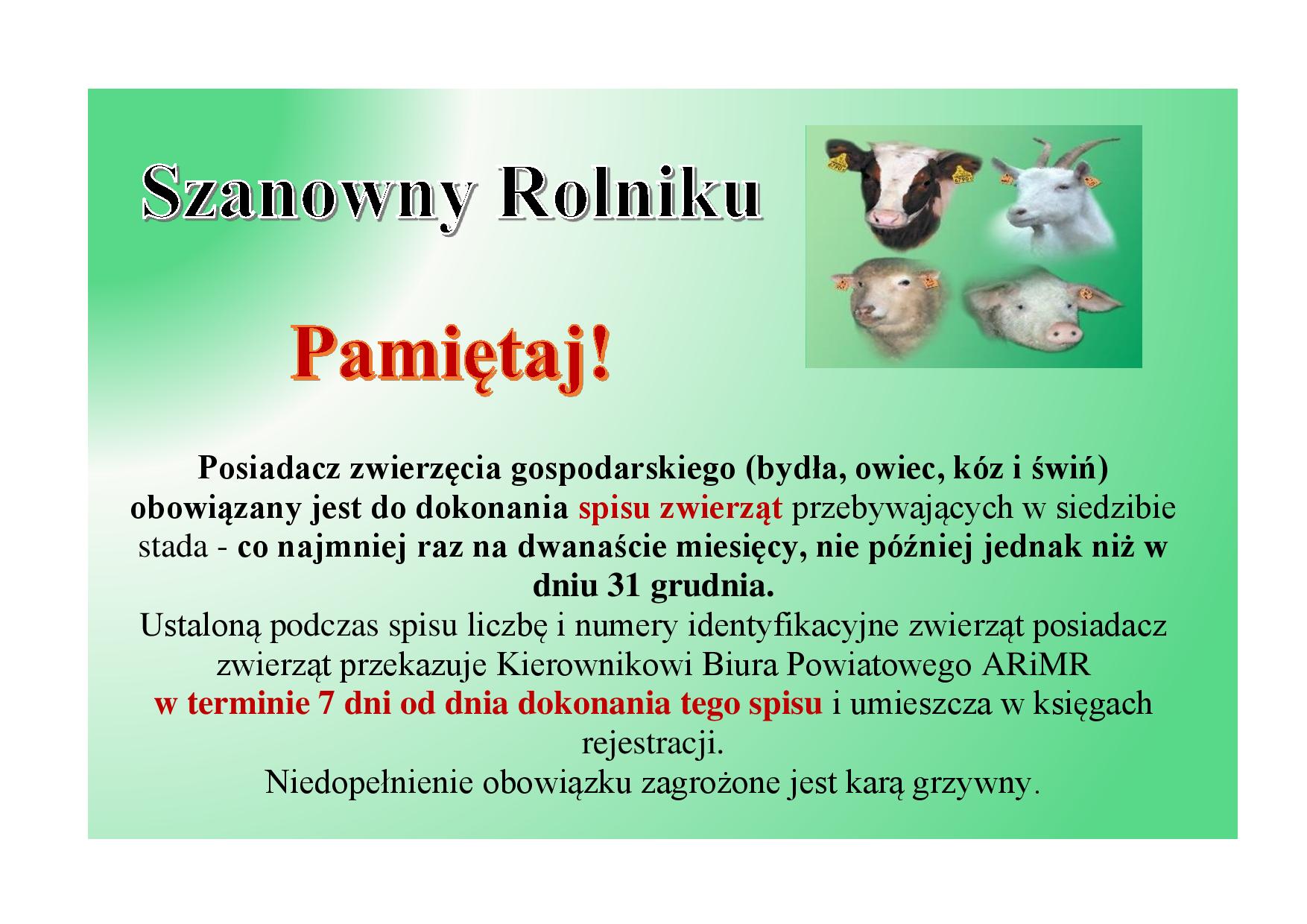 Szanowny Rolniku

Pamiętaj!

Posiadacz zwierzęcia gospodarskiego (bydła, owiec, kóz i świń) obowiązany jest do dokonania spisu zwierząt przebywających w siedzibie stada - co najmniej raz na dwanaście miesięcy, nie później jednak niż w dniu 31 grudnia.
Ustaloną podczas spisu liczbę i numery identyfikacyjne zwierząt posiadacz zwierząt przekazuje Kierownikowi Biura Powiatowego ARiMR w terminie 7 dni od dnia dokonania tego spisu i umieszcza w księgach rejestracji.
Niedopełnienie obowiązku zagrożone jest karą grzywny.